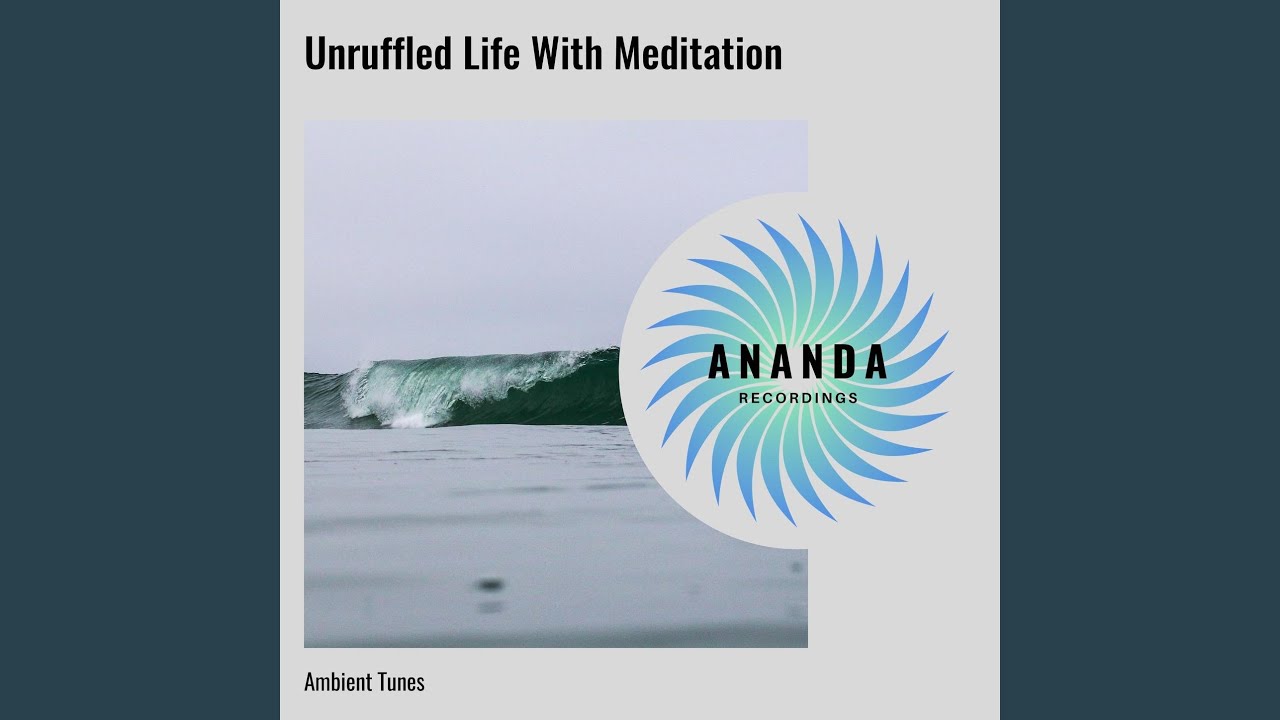 Unruffled Life With Meditation

ANANDA
RECORDINGS

Ambient Tunes